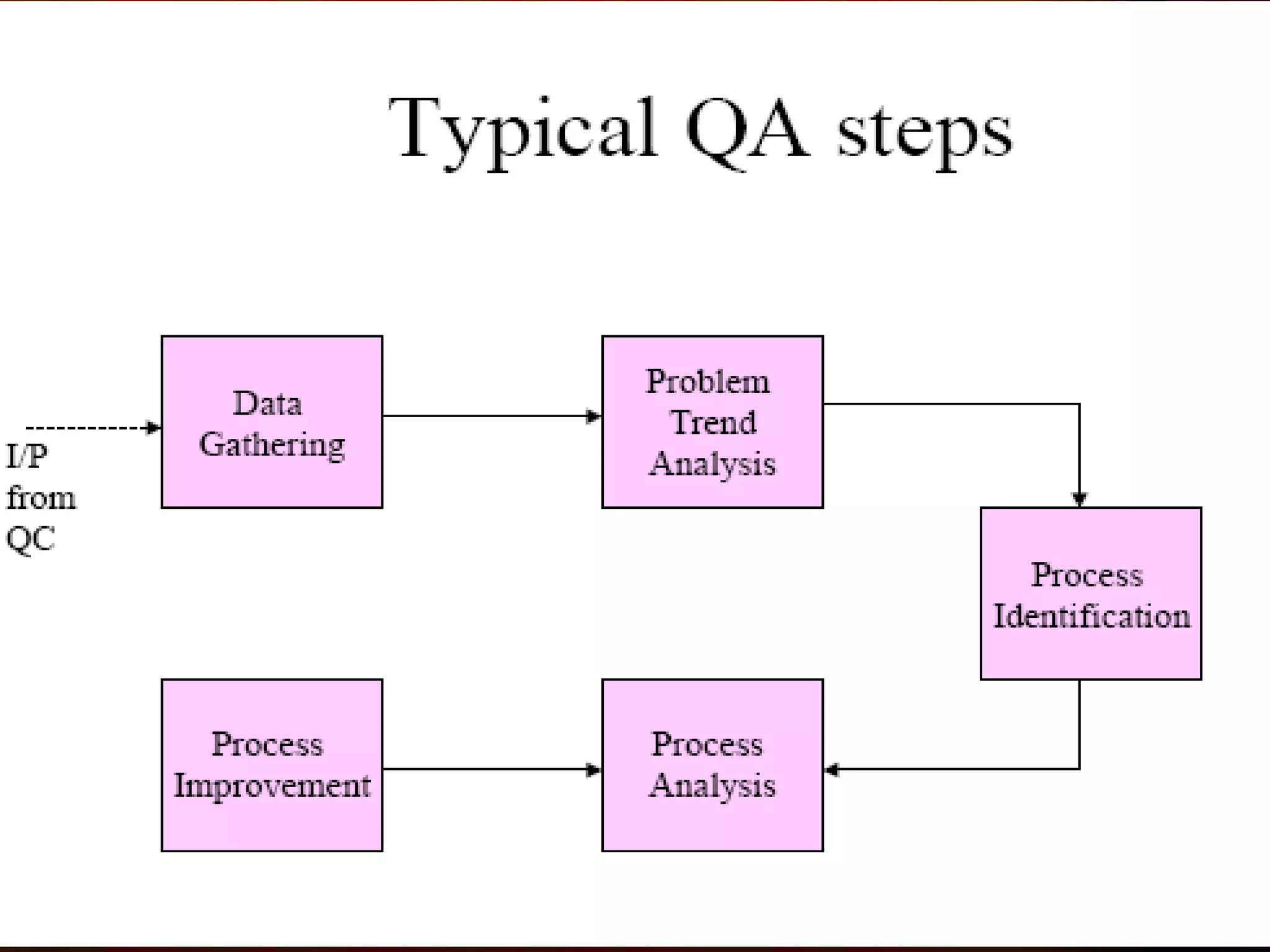 Typical QA steps

I/P from QC

Data Gathering

Problem Trend Analysis

Process Identification

Process Improvement

Process Analysis